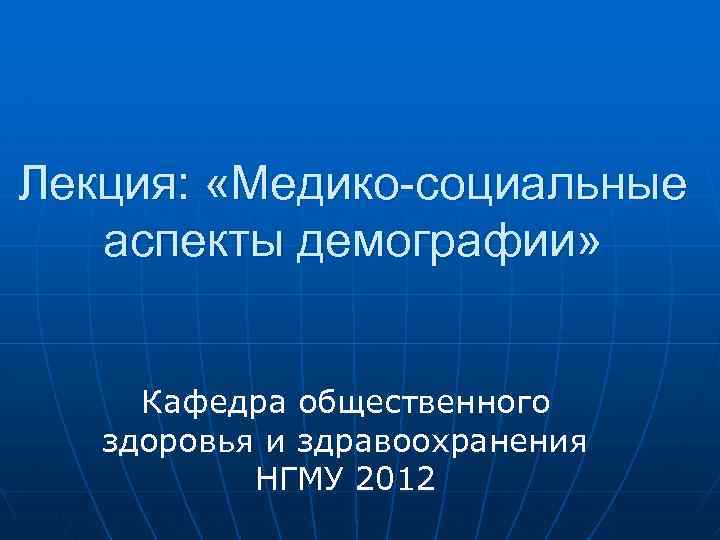 Лекция: «Медико-социальные аспекты демографии»

Кафедра общественного здоровья и здравоохранения НГМУ 2012